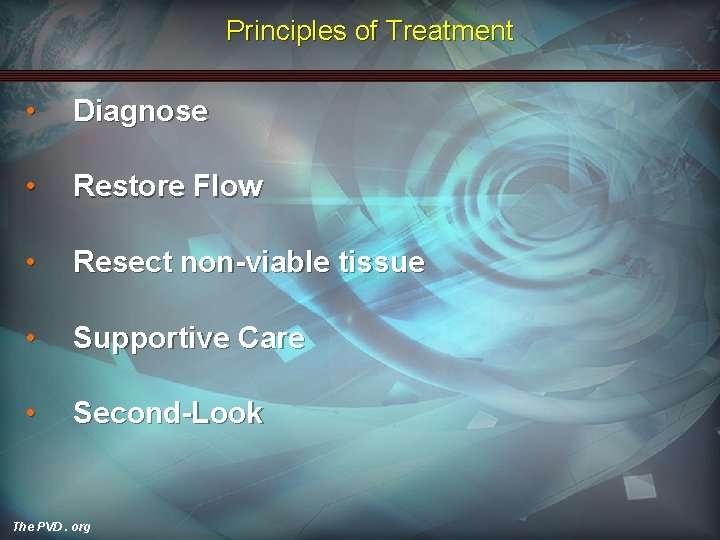 Principles of Treatment

• Diagnose

• Restore Flow

• Resect non-viable tissue

• Supportive Care

• Second-Look

The PVD . org